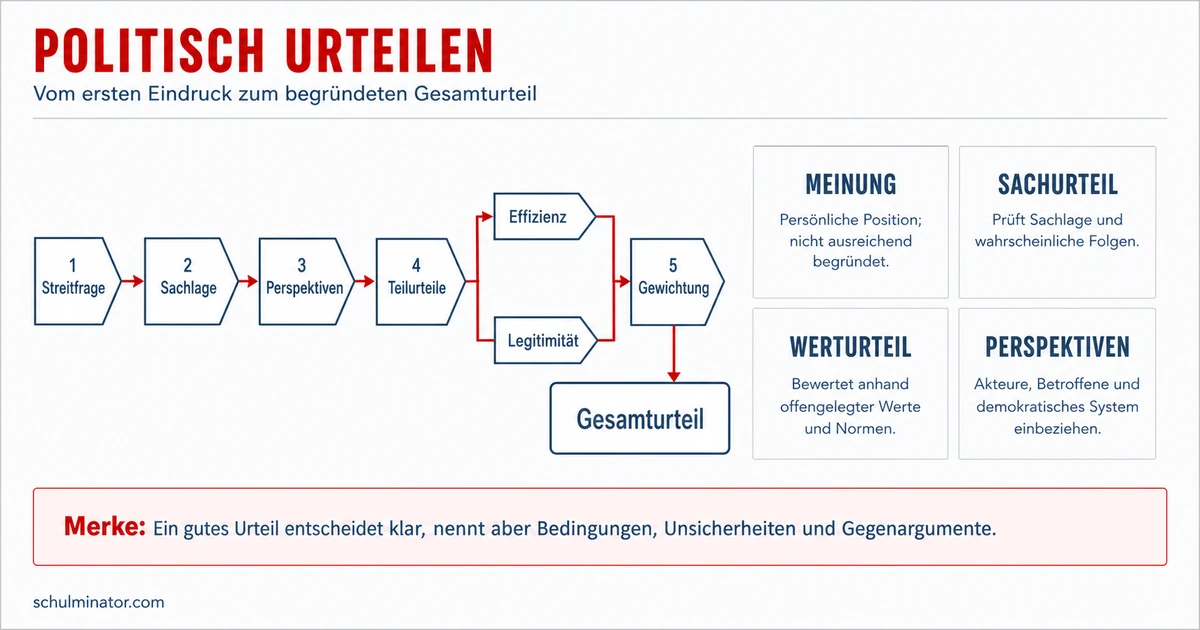 POLITISCH URTEILEN
Vom ersten Eindruck zum begründeten Gesamturteil

1 Streitfrage

2 Sachlage

3 Perspektiven

4 Teilurteile

Effizienz

Legitimität

5 Gewichtung

Gesamturteil

MEINUNG
Persönliche Position; nicht ausreichend begründet.

SACHURTEIL
Prüft Sachlage und wahrscheinliche Folgen.

WERTURTEIL
Bewertet anhand offengelegter Werte und Normen.

PERSPEKTIVEN
Akteure, Betroffene und demokratisches System einbeziehen.

Merke: Ein gutes Urteil entscheidet klar, nennt aber Bedingungen, Unsicherheiten und Gegenargumente.

schulminator.com